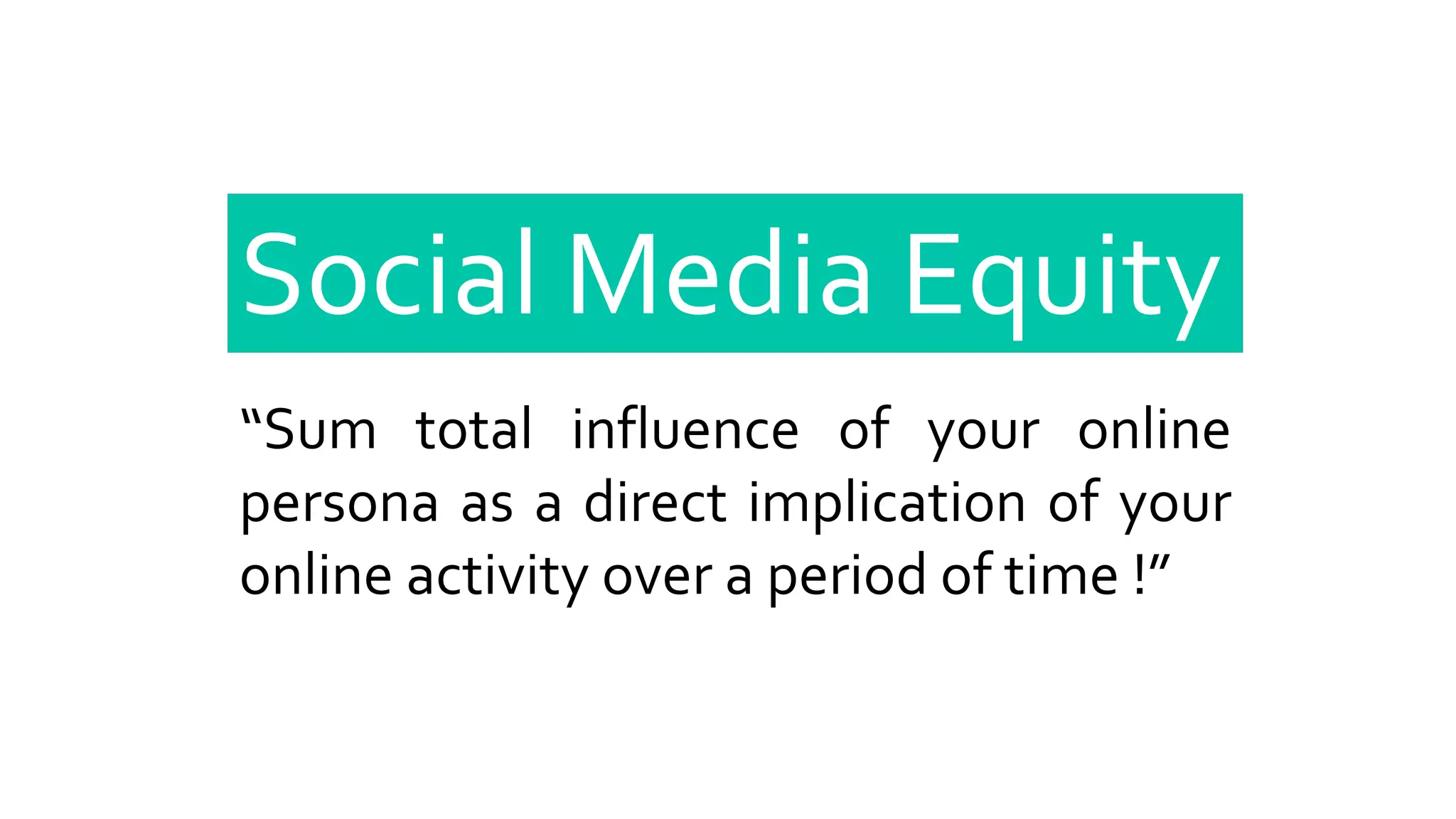 Social Media Equity

“Sum total influence of your online persona as a direct implication of your online activity over a period of time !”